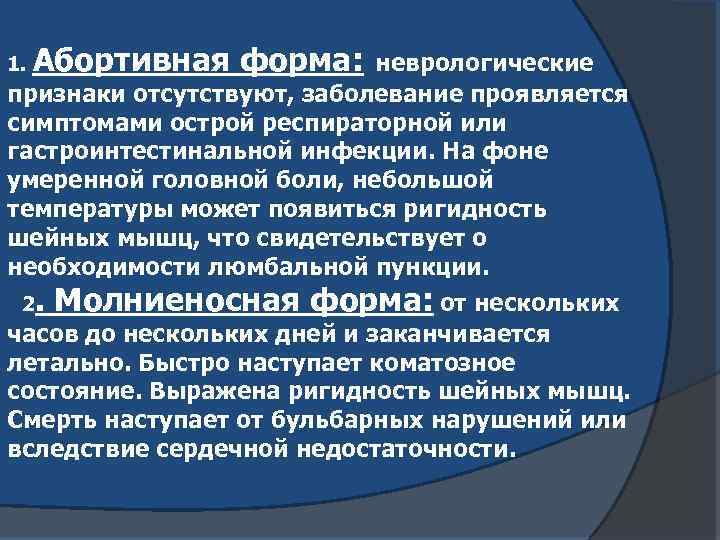 1. Абортивная форма: неврологические признаки отсутствуют, заболевание проявляется симптомами острой респираторной или гастроинтестинальной инфекции. На фоне умеренной головной боли, небольшой температуры может появиться ригидность шейных мышц, что свидетельствует о необходимости люмбальной пункции.

2. Молниеносная форма: от нескольких часов до нескольких дней и заканчивается летально. Быстро наступает коматозное состояние. Выражена ригидность шейных мышц. Смерть наступает от бульбарных нарушений или вследствие сердечной недостаточности.